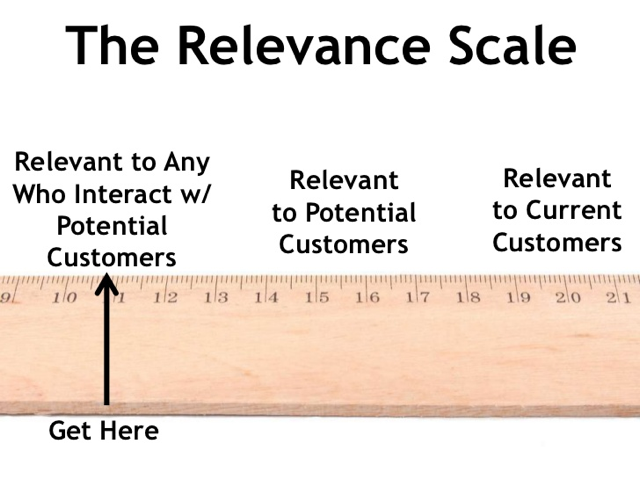 The Relevance Scale

Relevant to Any Who Interact w/ Potential Customers

Relevant to Potential Customers

Relevant to Current Customers

9 10 11 12 13 14 15 16 17 18 19 20 21

Get Here